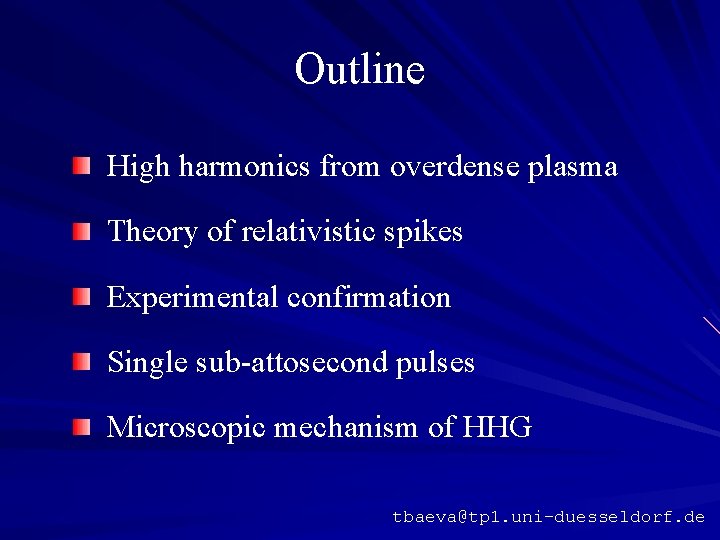 Outline

High harmonics from overdense plasma

Theory of relativistic spikes

Experimental confirmation

Single sub-attosecond pulses

Microscopic mechanism of HHG

tbaeva@tp1.uni-duesseldorf.de